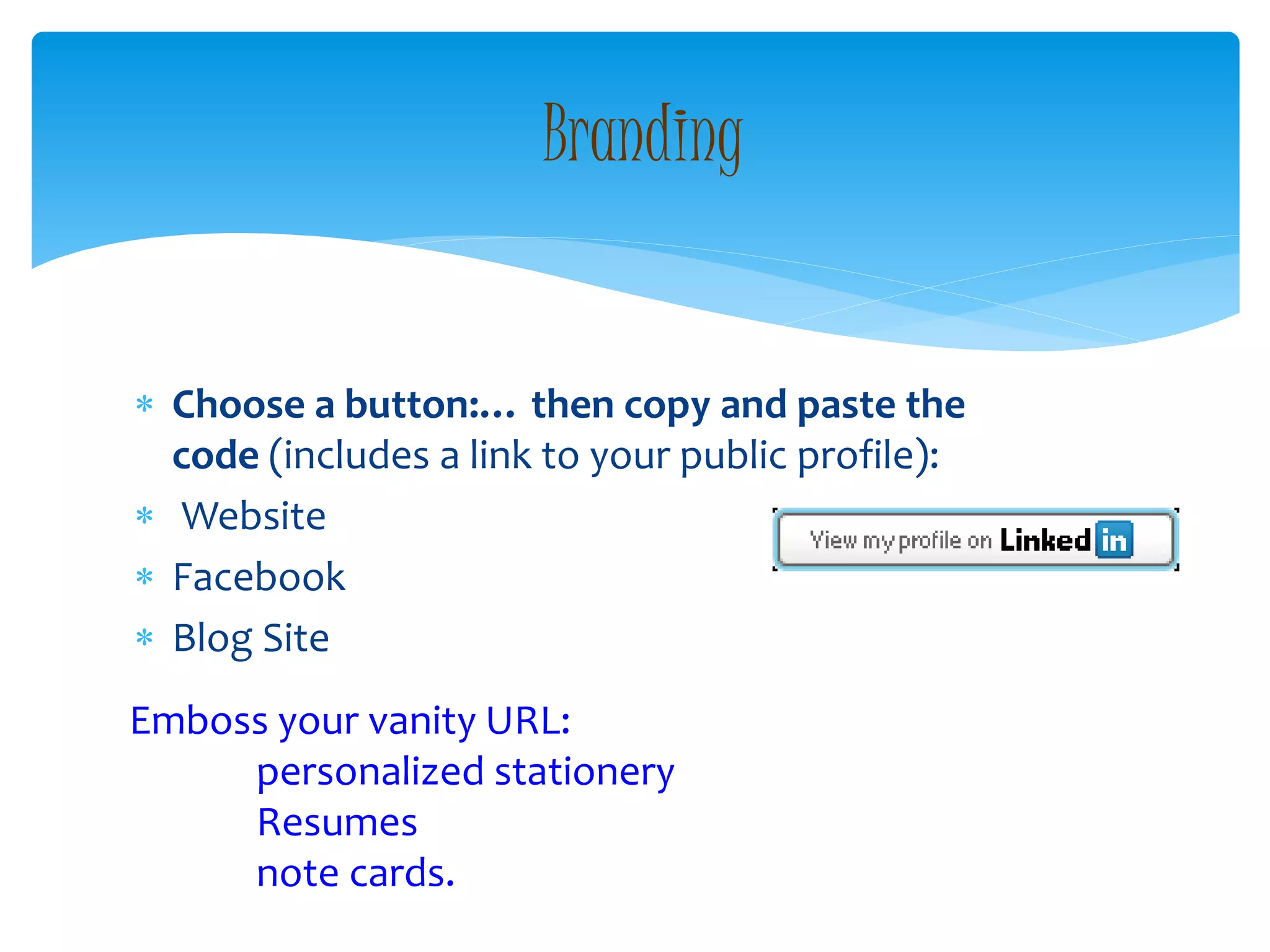 Branding

* Choose a button:… then copy and paste the code (includes a link to your public profile):
* Website
* Facebook
* Blog Site

View my profile on Linked in

Emboss your vanity URL:
personalized stationery
Resumes
note cards.